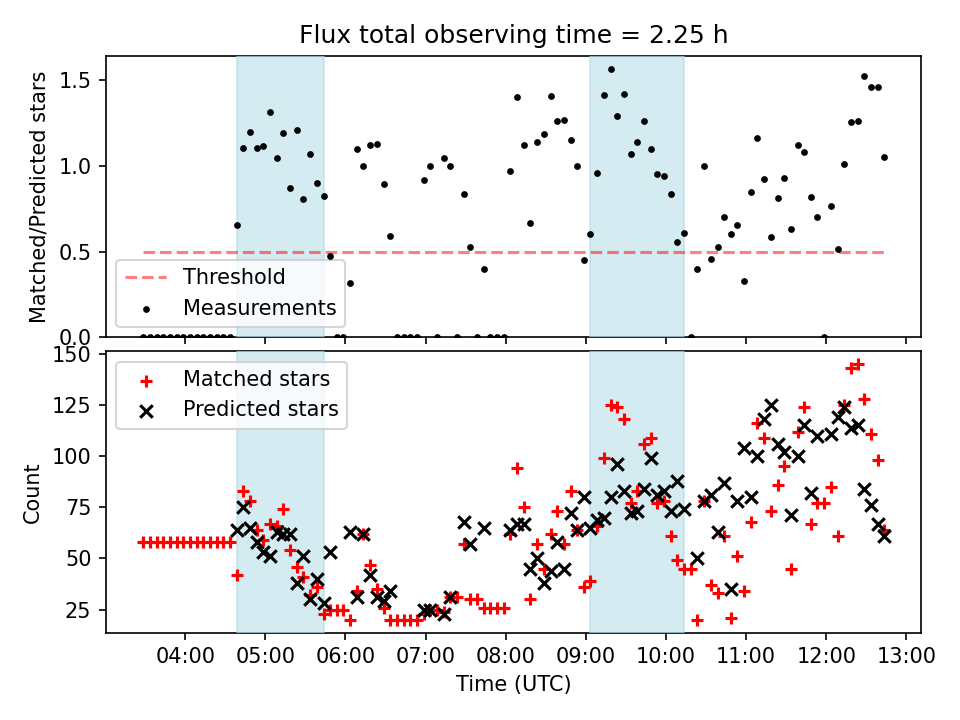 Flux total observing time = 2.25 h

Matched/Predicted stars

1.5
1.0
0.5
0.0

Threshold
Measurements

Count

150
125
100
75
50
25

Matched stars
Predicted stars

04:00 05:00 06:00 07:00 08:00 09:00 10:00 11:00 12:00 13:00

Time (UTC)